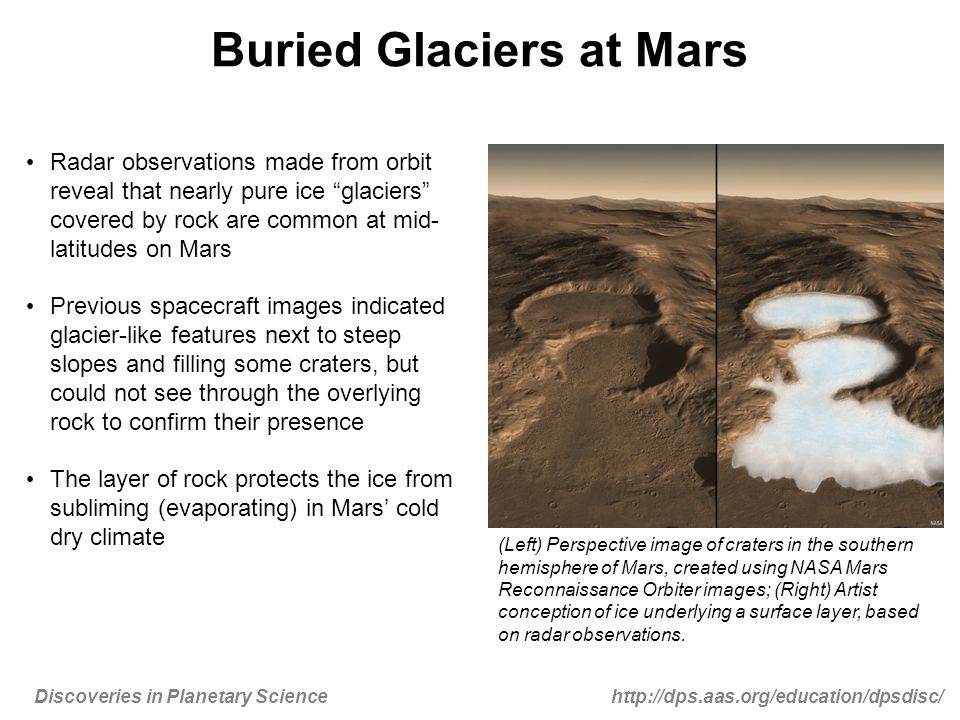 Buried Glaciers at Mars

• Radar observations made from orbit reveal that nearly pure ice “glaciers” covered by rock are common at mid-latitudes on Mars

• Previous spacecraft images indicated glacier-like features next to steep slopes and filling some craters, but could not see through the overlying rock to confirm their presence

• The layer of rock protects the ice from subliming (evaporating) in Mars’ cold dry climate

NASA

(Left) Perspective image of craters in the southern hemisphere of Mars, created using NASA Mars Reconnaissance Orbiter images; (Right) Artist conception of ice underlying a surface layer, based on radar observations.

Discoveries in Planetary Science

http://dps.aas.org/education/dpsdisc/